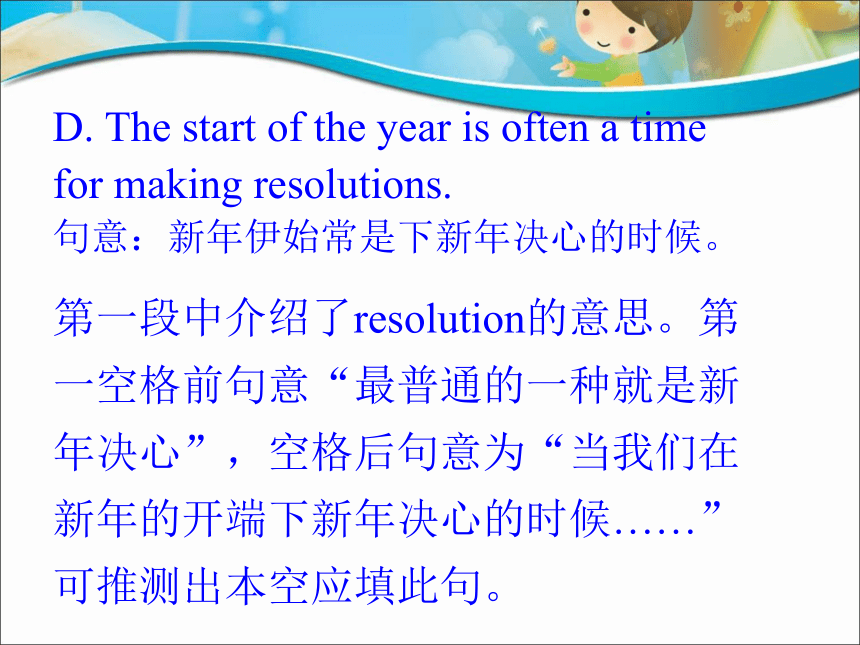 D. The start of the year is often a time for making resolutions.
句意：新年伊始常是下新年决心的时候。

第一段中介绍了resolution的意思。第一空格前句意“最普通的一种就是新年决心”，空格后句意为“当我们在新年的开端下新年决心的时候……”可推测出本空应填此句。